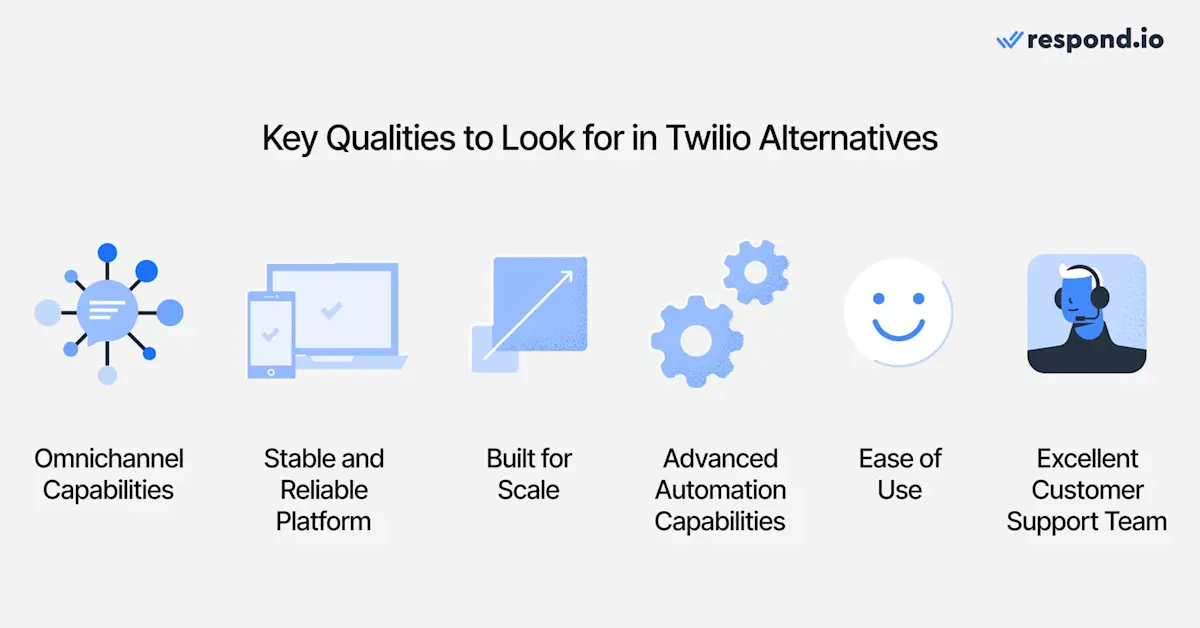 respond.io

Key Qualities to Look for in Twilio Alternatives

Omnichannel Capabilities

Stable and Reliable Platform

Built for Scale

Advanced Automation Capabilities

Ease of Use

Excellent Customer Support Team